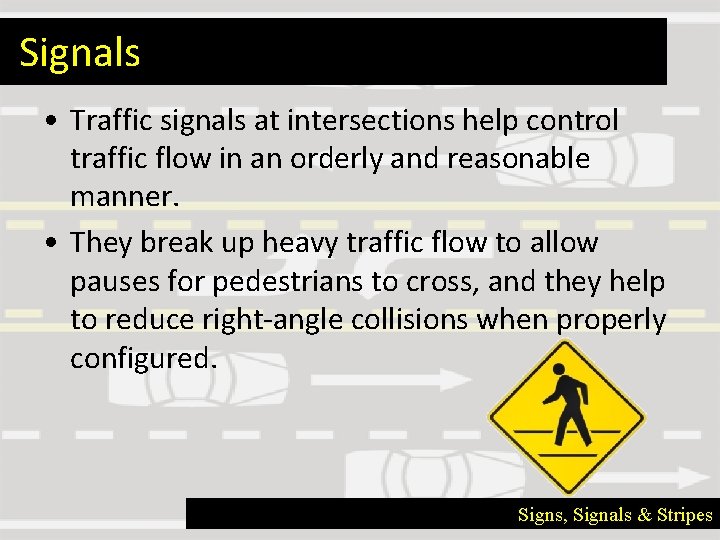 Signals

• Traffic signals at intersections help control traffic flow in an orderly and reasonable manner.

• They break up heavy traffic flow to allow pauses for pedestrians to cross, and they help to reduce right-angle collisions when properly configured.

Signs, Signals & Stripes